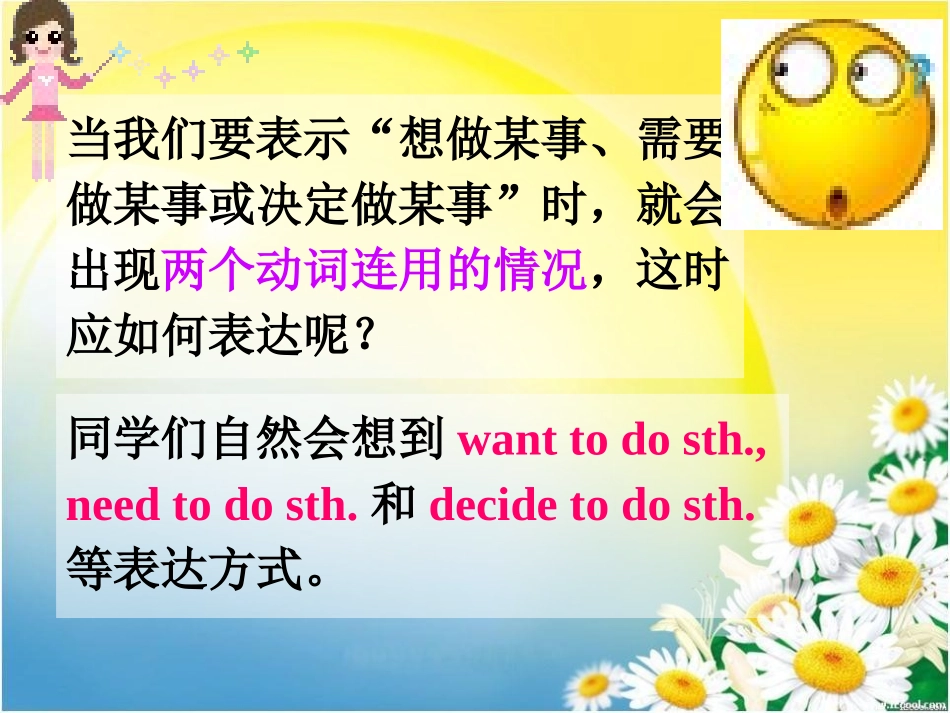 当我们要表示“想做某事、需要做某事或决定做某事”时，就会出现两个动词连用的情况，这时应如何表达呢？

同学们自然会想到 want to do sth., need to do sth. 和 decide to do sth. 等表达方式。